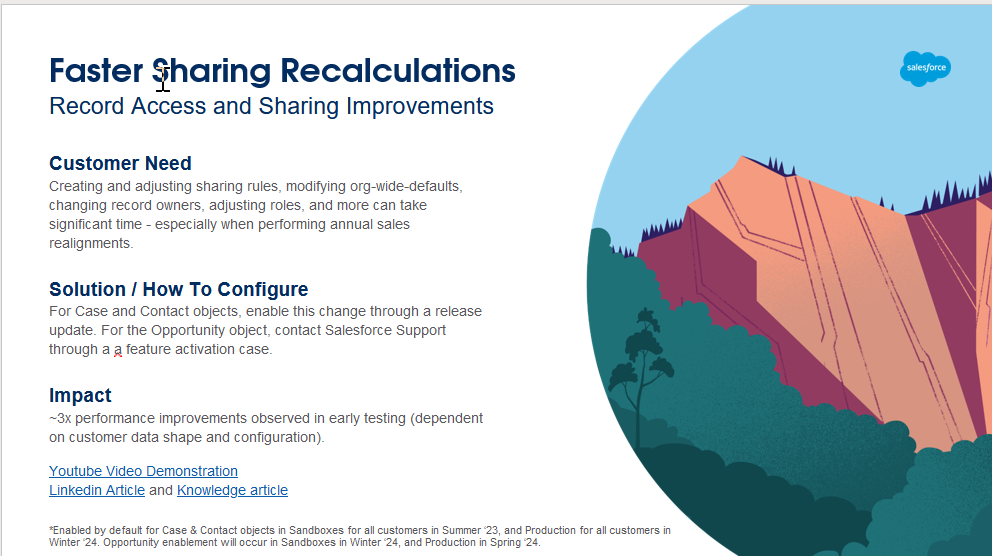 Faster Sharing Recalculations
Record Access and Sharing Improvements

salesforce

Customer Need
Creating and adjusting sharing rules, modifying org-wide-defaults, changing record owners, adjusting roles, and more can take significant time - especially when performing annual sales realignments.

Solution / How To Configure
For Case and Contact objects, enable this change through a release update. For the Opportunity object, contact Salesforce Support through a a feature activation case.

Impact
~3x performance improvements observed in early testing (dependent on customer data shape and configuration).

Youtube Video Demonstration
Linkedin Article and Knowledge article

*Enabled by default for Case & Contact objects in Sandboxes for all customers in Summer '23, and Production for all customers in Winter '24. Opportunity enablement will occur in Sandboxes in Winter '24, and Production in Spring '24.